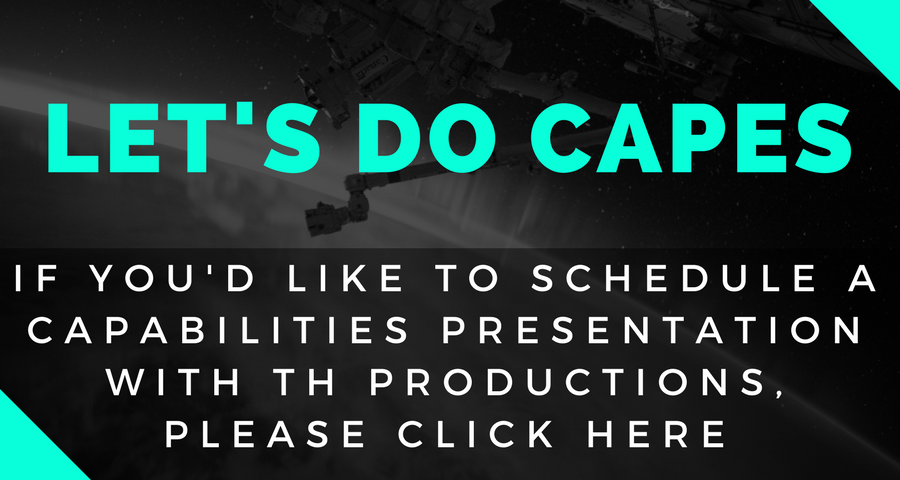 LET'S DO CAPES

IF YOU'D LIKE TO SCHEDULE A CAPABILITIES PRESENTATION WITH TH PRODUCTIONS, PLEASE CLICK HERE